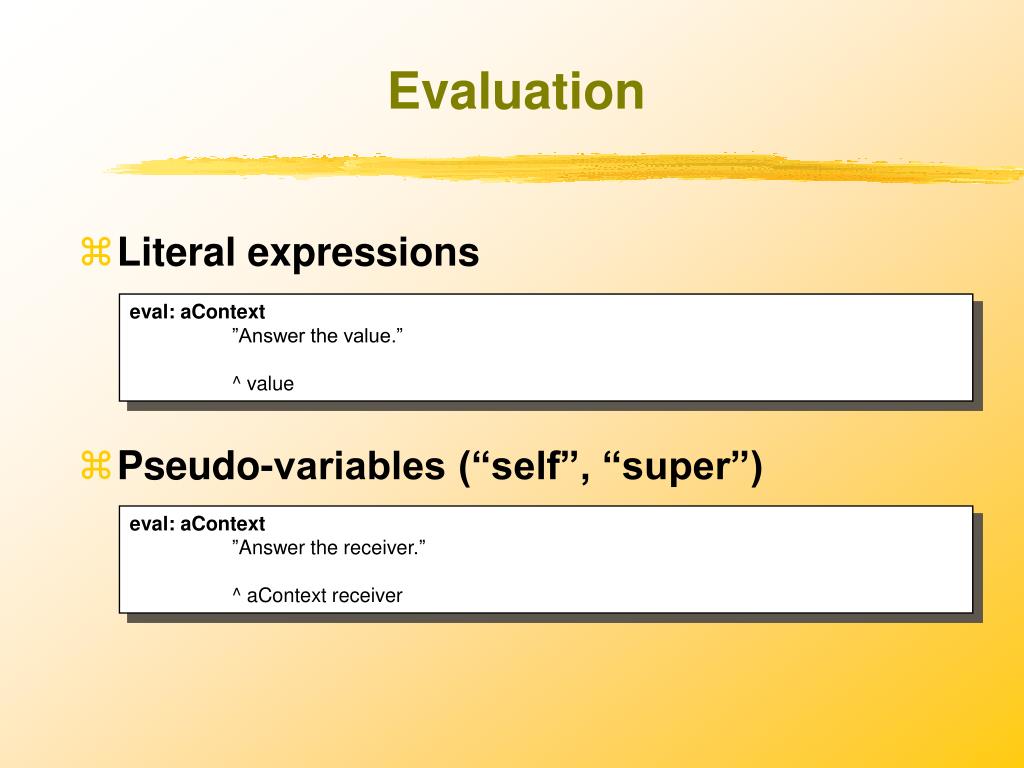 Evaluation

⌘ Literal expressions

eval: aContext
”Answer the value.”

^ value

⌘ Pseudo-variables (“self”, “super”)

eval: aContext
”Answer the receiver.”

^ aContext receiver